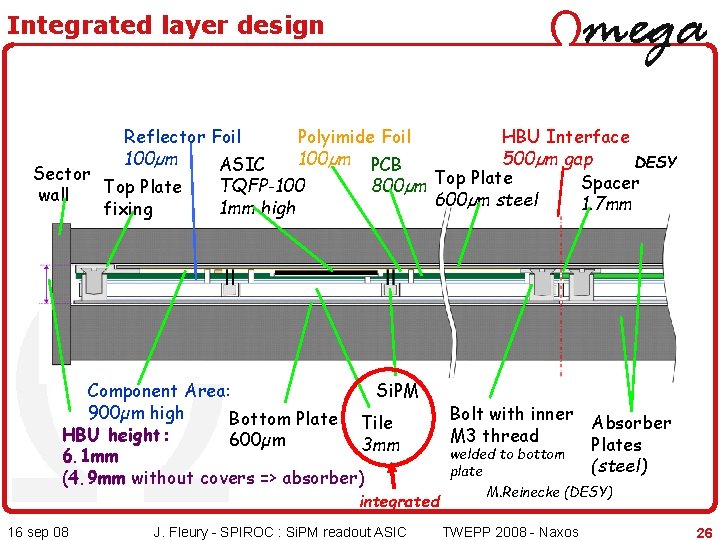 Integrated layer design

Omega

Reflector Foil 100μm

Polyimide Foil 100μm

HBU Interface 500μm gap

DESY

Sector wall

Top Plate fixing

ASIC TQFP-100 1mm high

PCB 800μm

Top Plate 600μm steel

Spacer 1.7mm

Component Area: 900μm high

HBU height: 6.1mm (4.9mm without covers => absorber)

Bottom Plate 600μm

SiPM

Tile 3mm

integrated

Bolt with inner M3 thread welded to bottom plate

Absorber Plates (steel)

M.Reinecke (DESY)

16 sep 08

J. Fleury - SPIROC : SiPM readout ASIC

TWEPP 2008 - Naxos

26